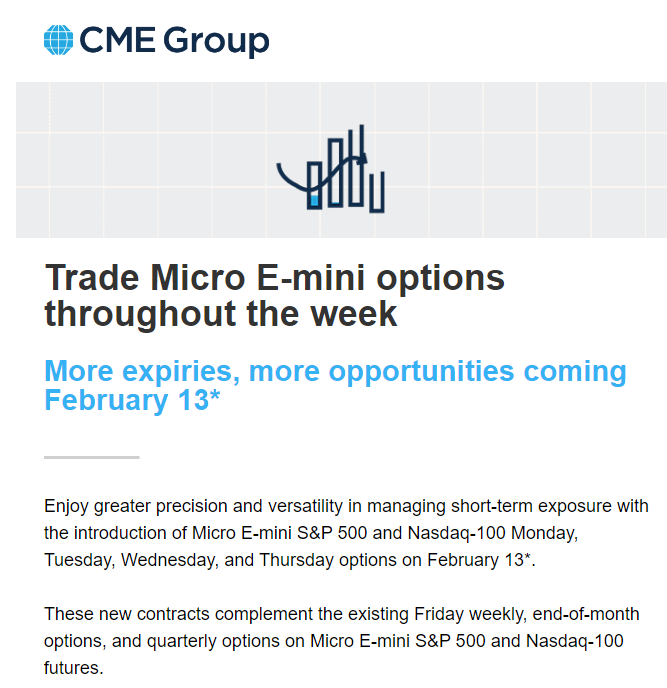 CME Group

Trade Micro E-mini options throughout the week

More expiries, more opportunities coming February 13*

Enjoy greater precision and versatility in managing short-term exposure with the introduction of Micro E-mini S&P 500 and Nasdaq-100 Monday, Tuesday, Wednesday, and Thursday options on February 13*.

These new contracts complement the existing Friday weekly, end-of-month options, and quarterly options on Micro E-mini S&P 500 and Nasdaq-100 futures.